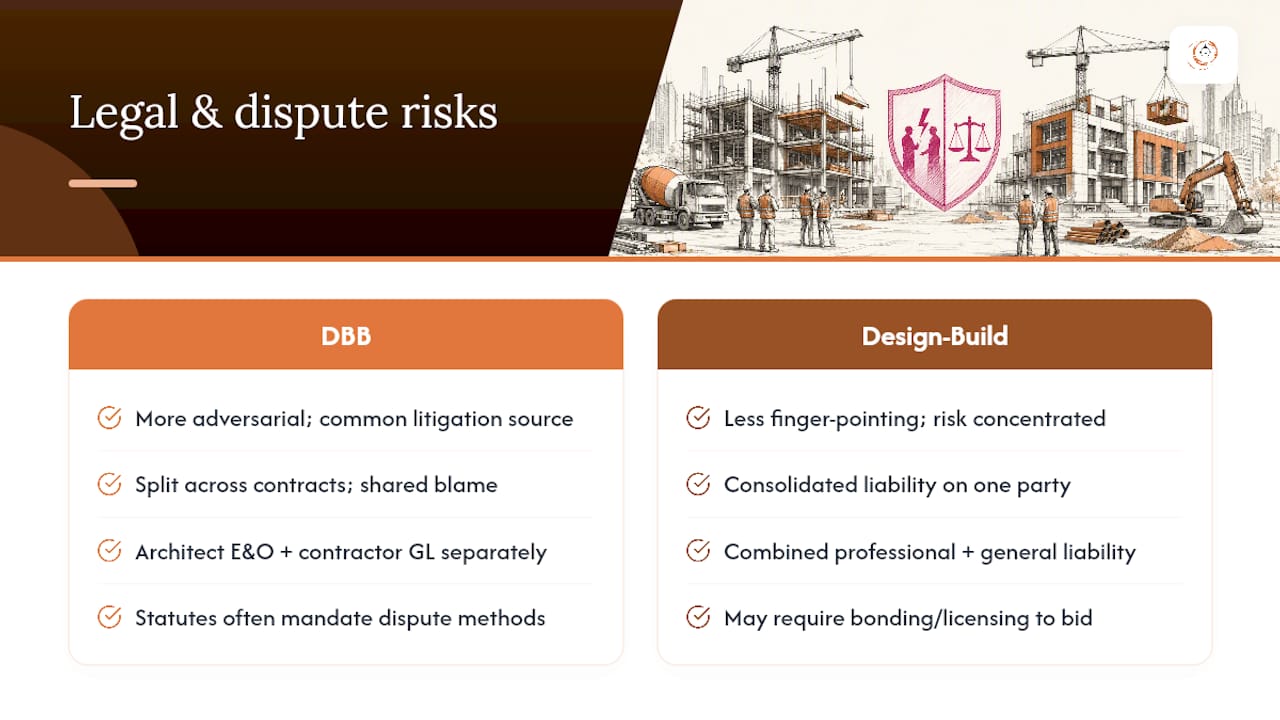 Legal & dispute risks

DBB

More adversarial; common litigation source

Split across contracts; shared blame

Architect E&O + contractor GL separately

Statutes often mandate dispute methods

Design-Build

Less finger-pointing; risk concentrated

Consolidated liability on one party

Combined professional + general liability

May require bonding/licensing to bid